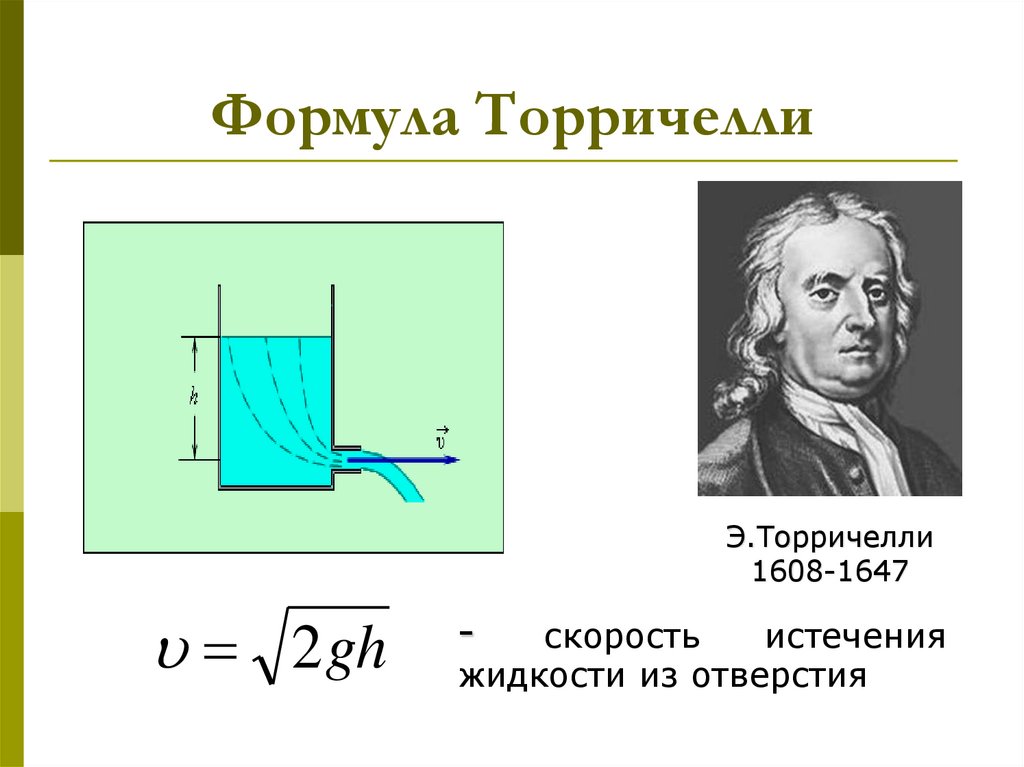 Формула Торричелли

$h$

$\vec{v}$

Э.Торричелли
1608-1647

$\upsilon = \sqrt{2gh}$

- скорость истечения жидкости из отверстия